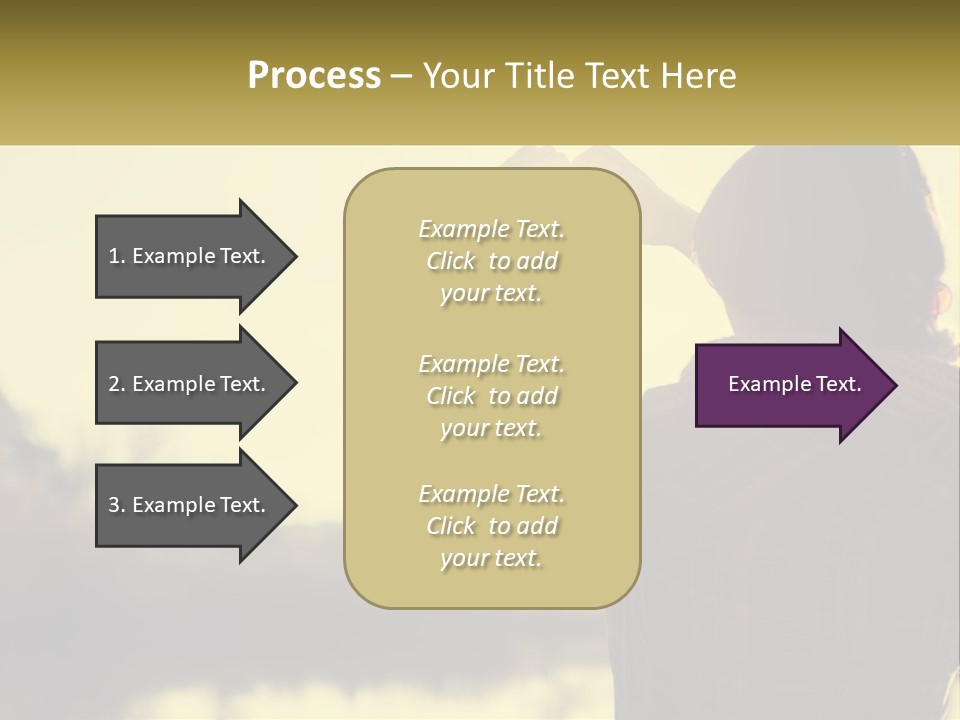 Process – Your Title Text Here

1. Example Text.

2. Example Text.

3. Example Text.

Example Text. Click to add your text.

Example Text. Click to add your text.

Example Text. Click to add your text.

Example Text.